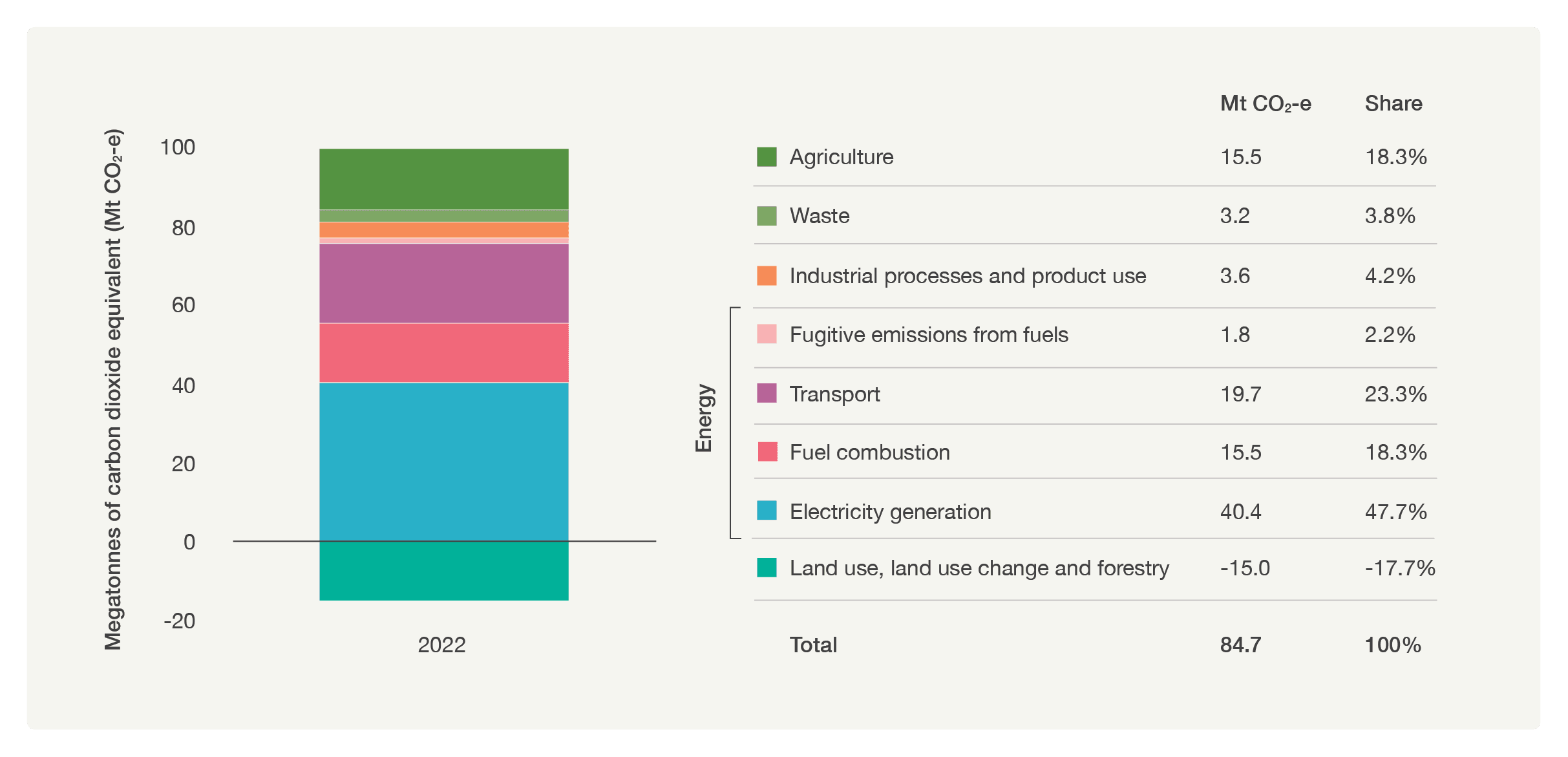 Megatonnes of carbon dioxide equivalent (Mt $CO_2$-e)

100
80
60
40
20
0
-20

2022

Energy

| | Mt $CO_2$-e | Share |
|---|---|---|
| Agriculture | 15.5 | 18.3% |
| Waste | 3.2 | 3.8% |
| Industrial processes and product use | 3.6 | 4.2% |
| Fugitive emissions from fuels | 1.8 | 2.2% |
| Transport | 19.7 | 23.3% |
| Fuel combustion | 15.5 | 18.3% |
| Electricity generation | 40.4 | 47.7% |
| Land use, land use change and forestry | -15.0 | -17.7% |
| Total | 84.7 | 100% |